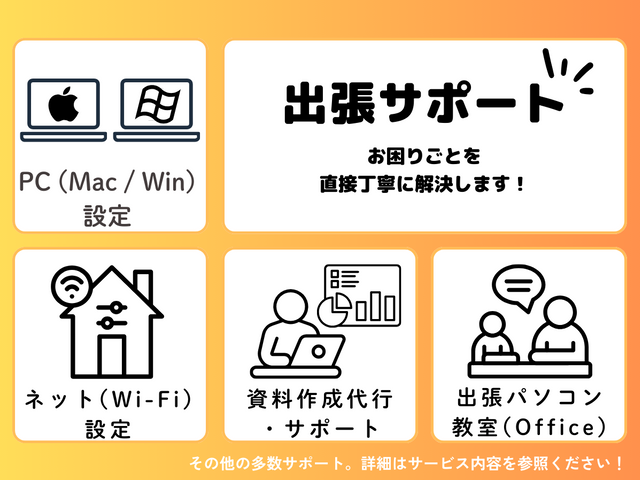 PC（Mac / Win）
設定

出張サポート

お困りごとを
直接丁寧に解決します！

ネット（Wi-Fi）
設定

資料作成代行
・サポート

出張パソコン
教室（Office）

その他の多数サポート。詳細はサービス内容を参照ください！